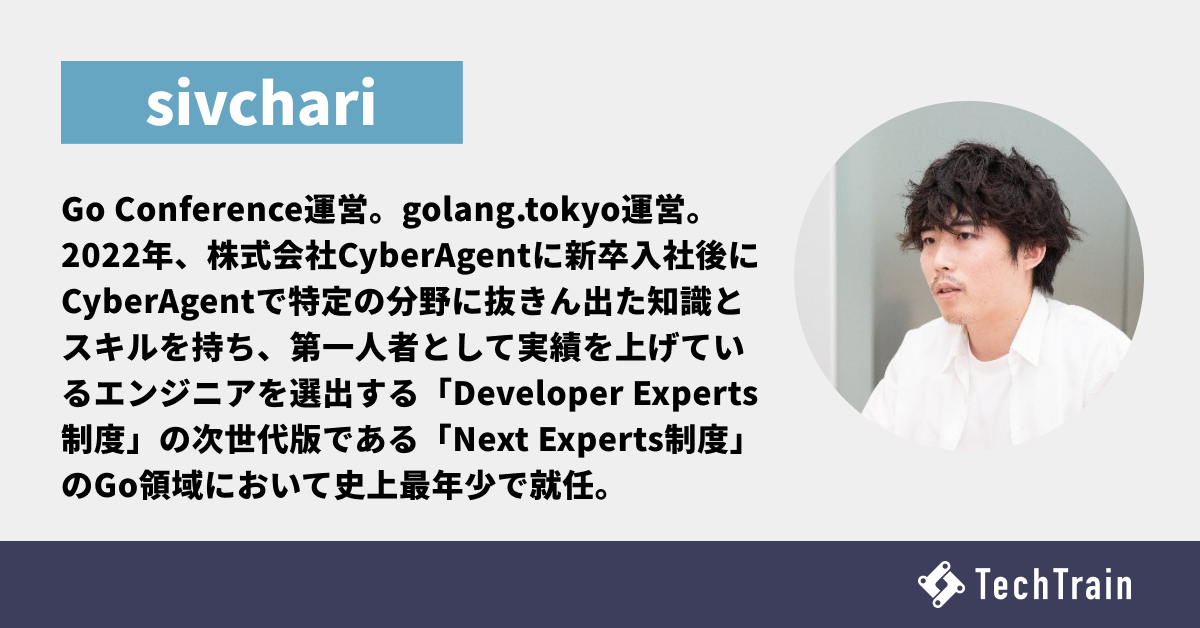 sivchari

Go Conference運営。golang.tokyo運営。2022年、株式会社CyberAgentに新卒入社後にCyberAgentで特定の分野に抜きん出た知識とスキルを持ち、第一人者として実績を上げているエンジニアを選出する「Developer Experts制度」の次世代版である「Next Experts制度」のGo領域において史上最年少で就任。

TechTrain